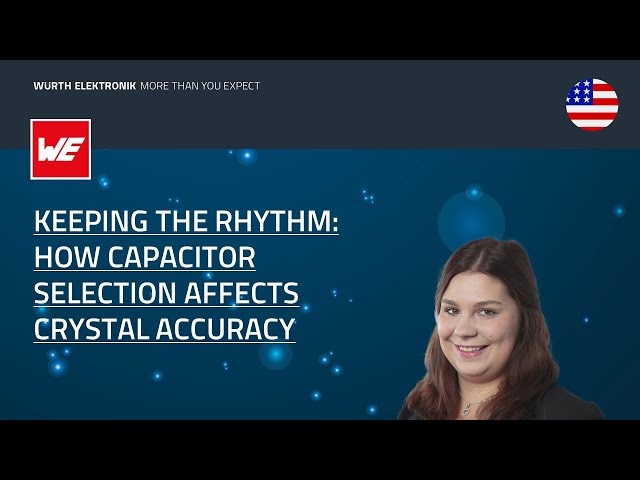 WÜRTH ELEKTRONIK MORE THAN YOU EXPECT

WE

KEEPING THE RHYTHM: HOW CAPACITOR SELECTION AFFECTS CRYSTAL ACCURACY